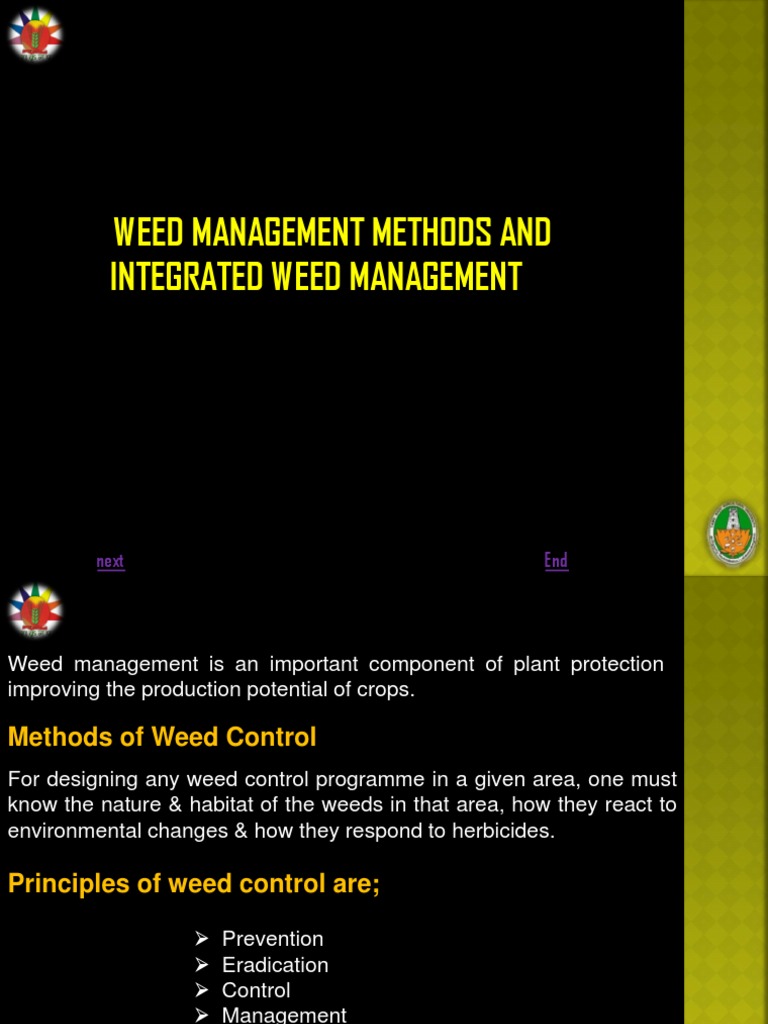 WEED MANAGEMENT METHODS AND INTEGRATED WEED MANAGEMENT

next

End

Weed management is an important component of plant protection improving the production potential of crops.

Methods of Weed Control

For designing any weed control programme in a given area, one must know the nature & habitat of the weeds in that area, how they react to environmental changes & how they respond to herbicides.

Principles of weed control are;

➢ Prevention
➢ Eradication
➢ Control
➢ Management